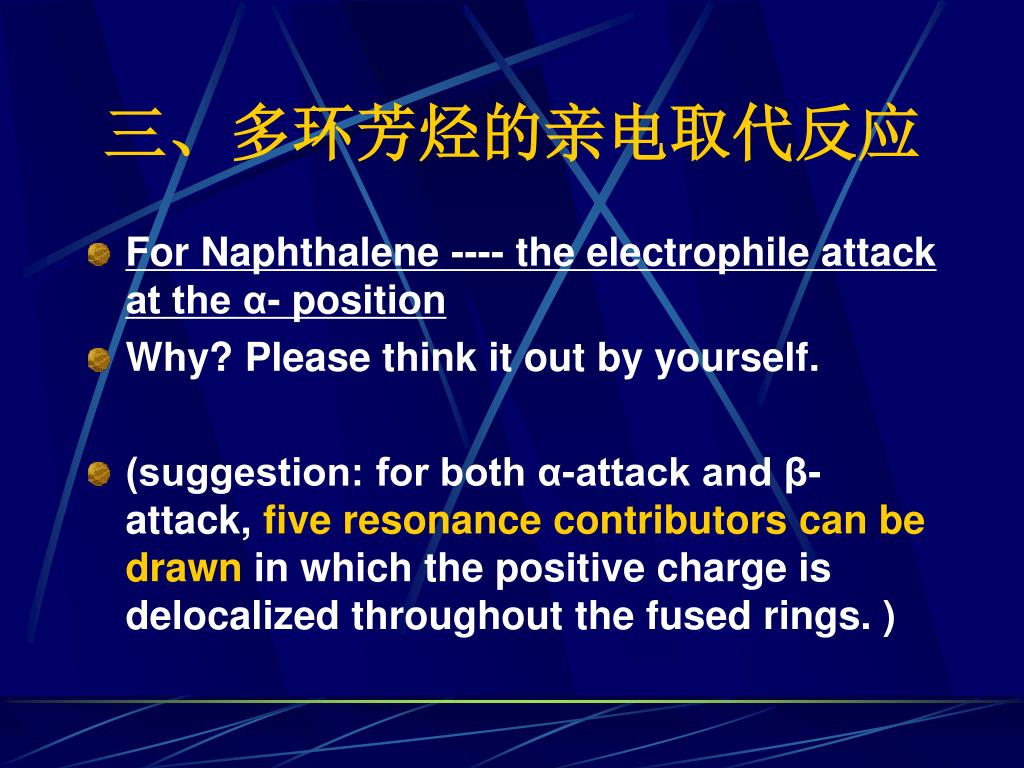 三、多环芳烃的亲电取代反应

For Naphthalene ---- the electrophile attack at the α- position

Why? Please think it out by yourself.

(suggestion: for both α-attack and β-attack, five resonance contributors can be drawn in which the positive charge is delocalized throughout the fused rings. )